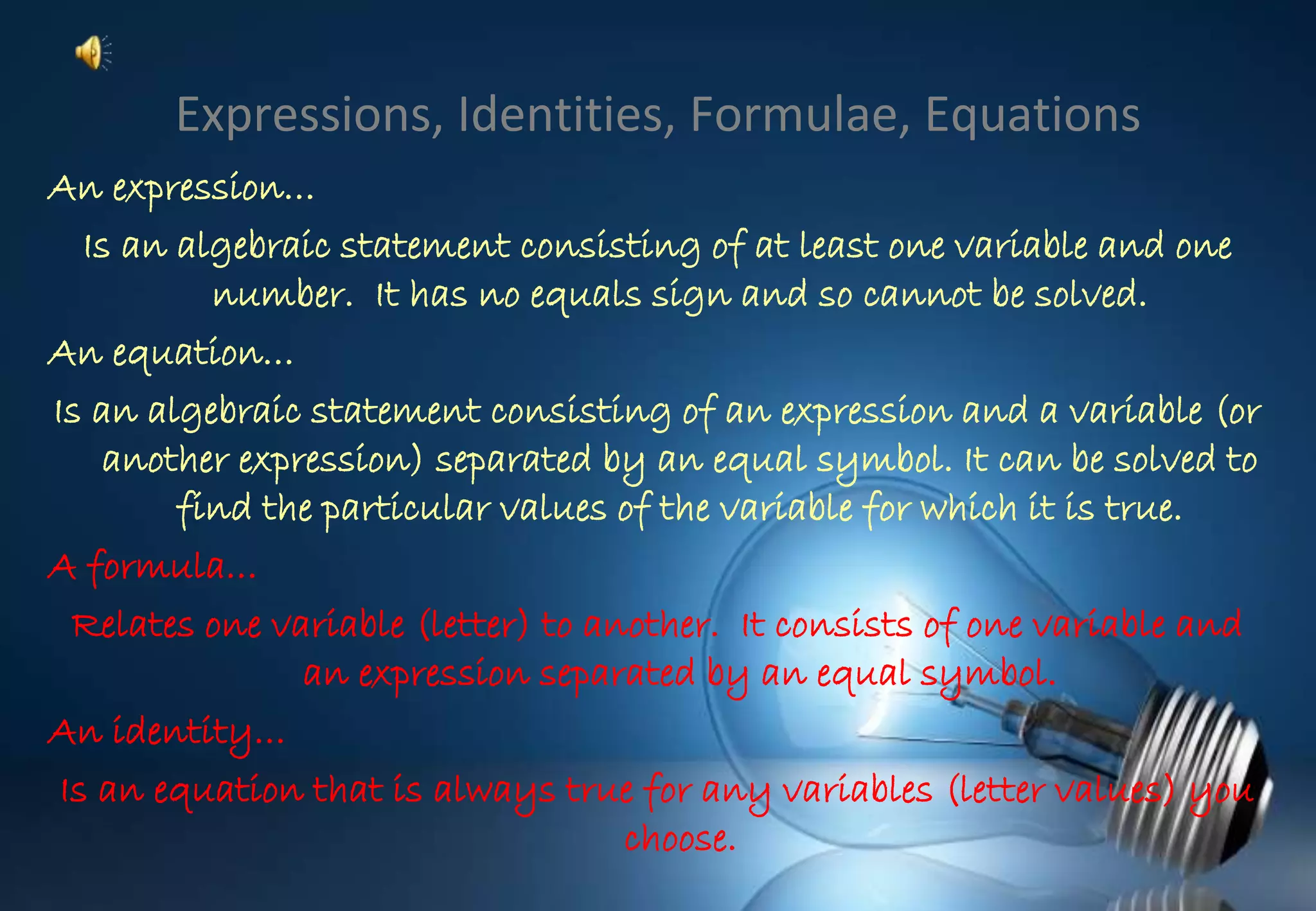 Expressions, Identities, Formulae, Equations

An expression…

Is an algebraic statement consisting of at least one variable and one number. It has no equals sign and so cannot be solved.

An equation…

Is an algebraic statement consisting of an expression and a variable (or another expression) separated by an equal symbol. It can be solved to find the particular values of the variable for which it is true.

A formula…

Relates one variable (letter) to another. It consists of one variable and an expression separated by an equal symbol.

An identity…

Is an equation that is always true for any variables (letter values) you choose.